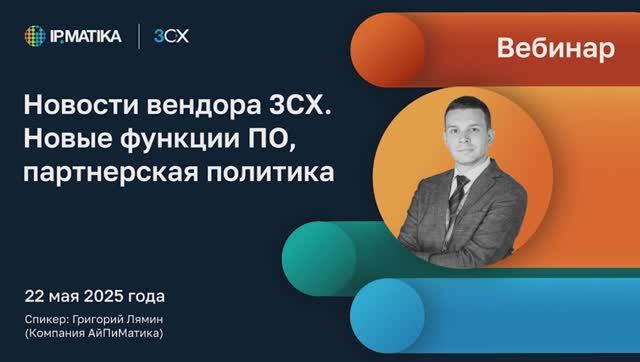 IP.MATIKA | 3CX

Вебинар

Новости вендора 3CX. Новые функции ПО, партнерская политика

22 мая 2025 года

Спикер: Григорий Лямин (Компания АйПиМатика)